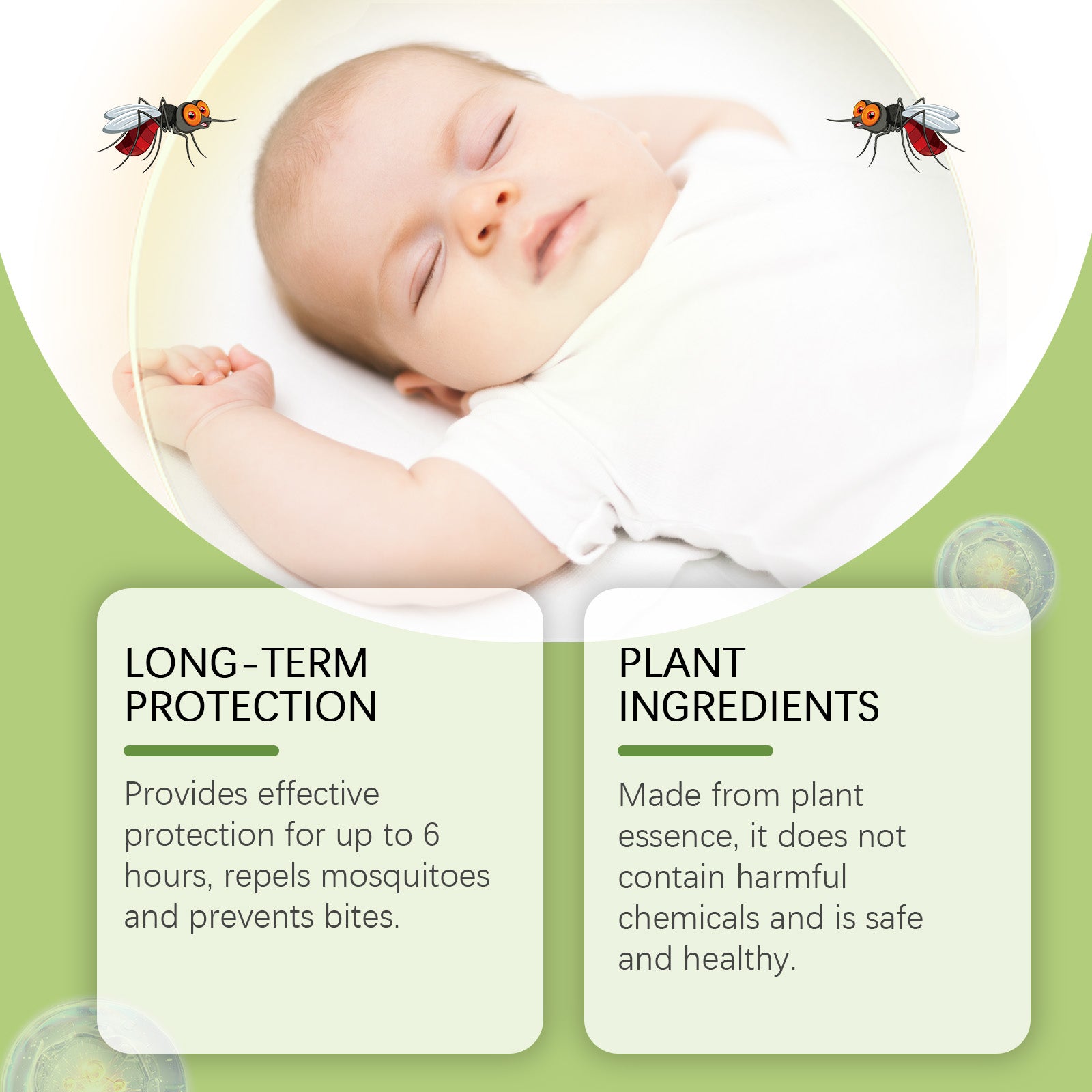 LONG-TERM PROTECTION

Provides effective protection for up to 6 hours, repels mosquitoes and prevents bites.

PLANT INGREDIENTS

Made from plant essence, it does not contain harmful chemicals and is safe and healthy.